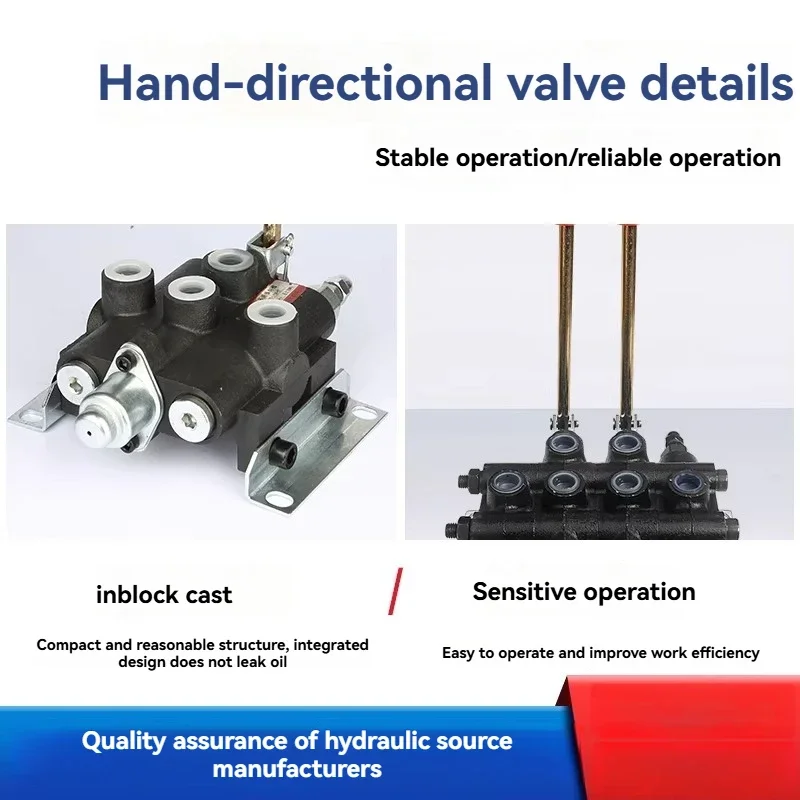 Hand-directional valve details

Stable operation/reliable operation

inblock cast

Compact and reasonable structure, integrated design does not leak oil

Sensitive operation

Easy to operate and improve work efficiency

Quality assurance of hydraulic source manufacturers